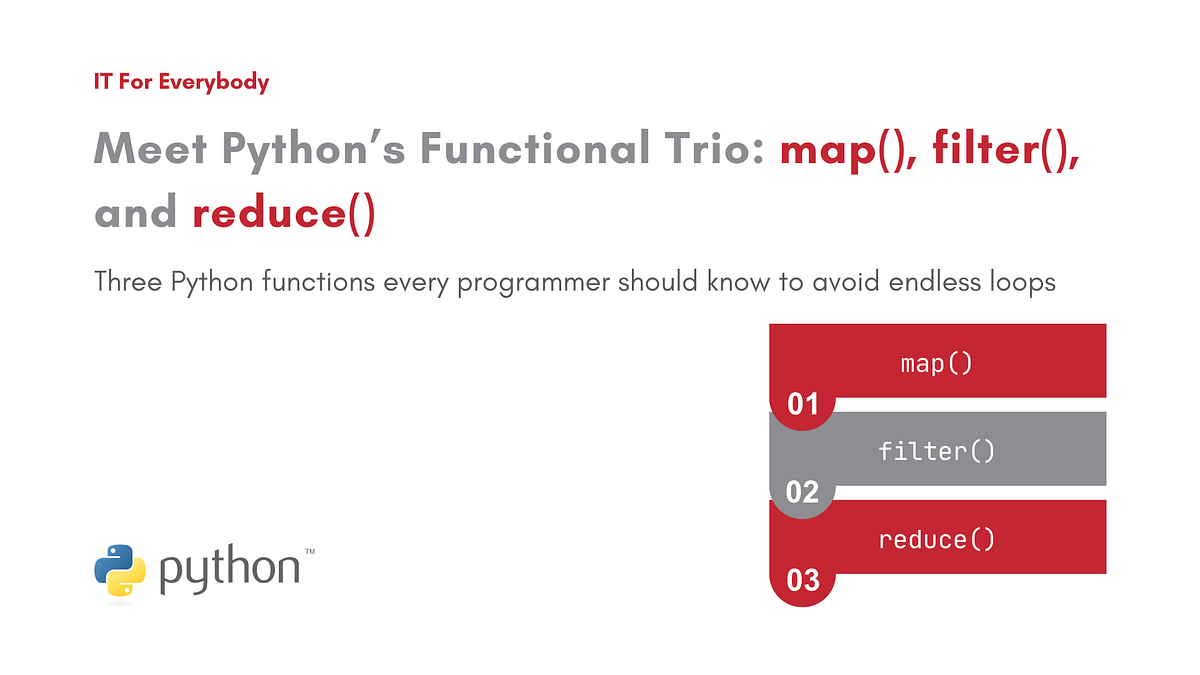 IT For Everybody

Meet Python's Functional Trio: map(), filter(), and reduce()

Three Python functions every programmer should know to avoid endless loops

map()
01
filter()
02
reduce()
03

python™